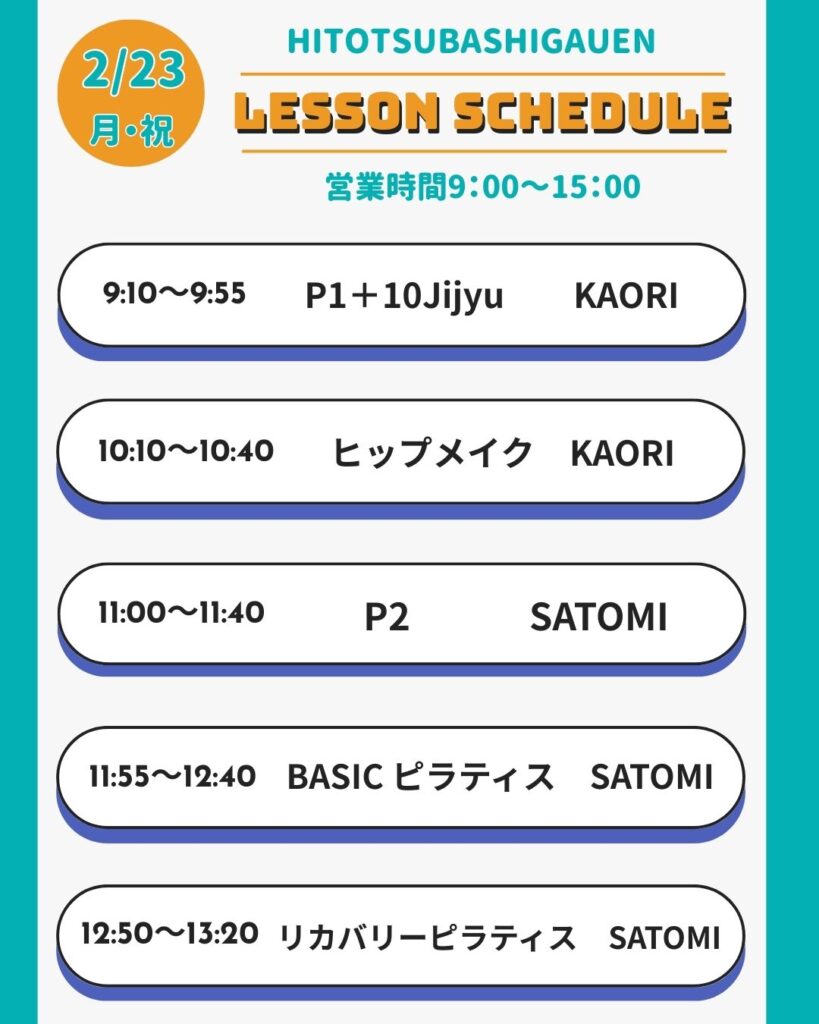 2/23
月・祝

HITOTSUBASHIGAUEN

LESSON SCHEDULE

営業時間9：00〜15：00

9:10〜9:55 P1＋10Jijyu KAORI

10:10〜10:40 ヒップメイク KAORI

11:00〜11:40 P2 SATOMI

11:55〜12:40 BASIC ピラティス SATOMI

12:50〜13:20 リカバリーピラティス SATOMI